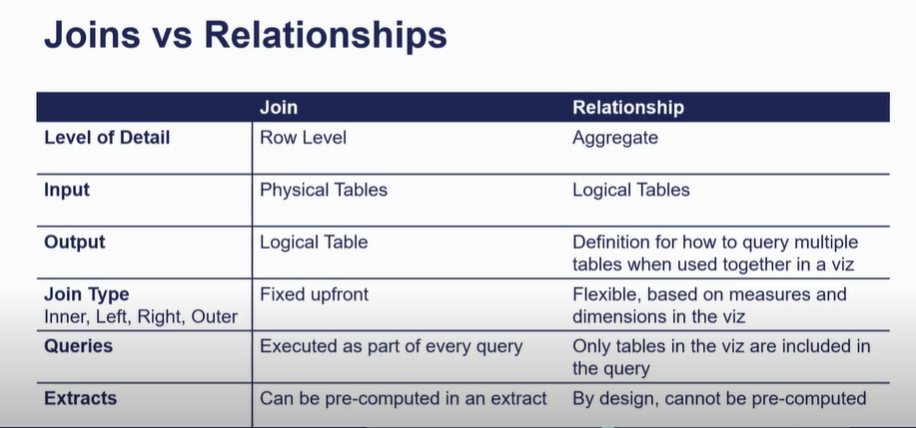 Joins vs Relationships

| | Join | Relationship |
|---|---|---|
| Level of Detail | Row Level | Aggregate |
| Input | Physical Tables | Logical Tables |
| Output | Logical Table | Definition for how to query multiple tables when used together in a viz |
| Join Type Inner, Left, Right, Outer | Fixed upfront | Flexible, based on measures and dimensions in the viz |
| Queries | Executed as part of every query | Only tables in the viz are included in the query |
| Extracts | Can be pre-computed in an extract | By design, cannot be pre-computed |